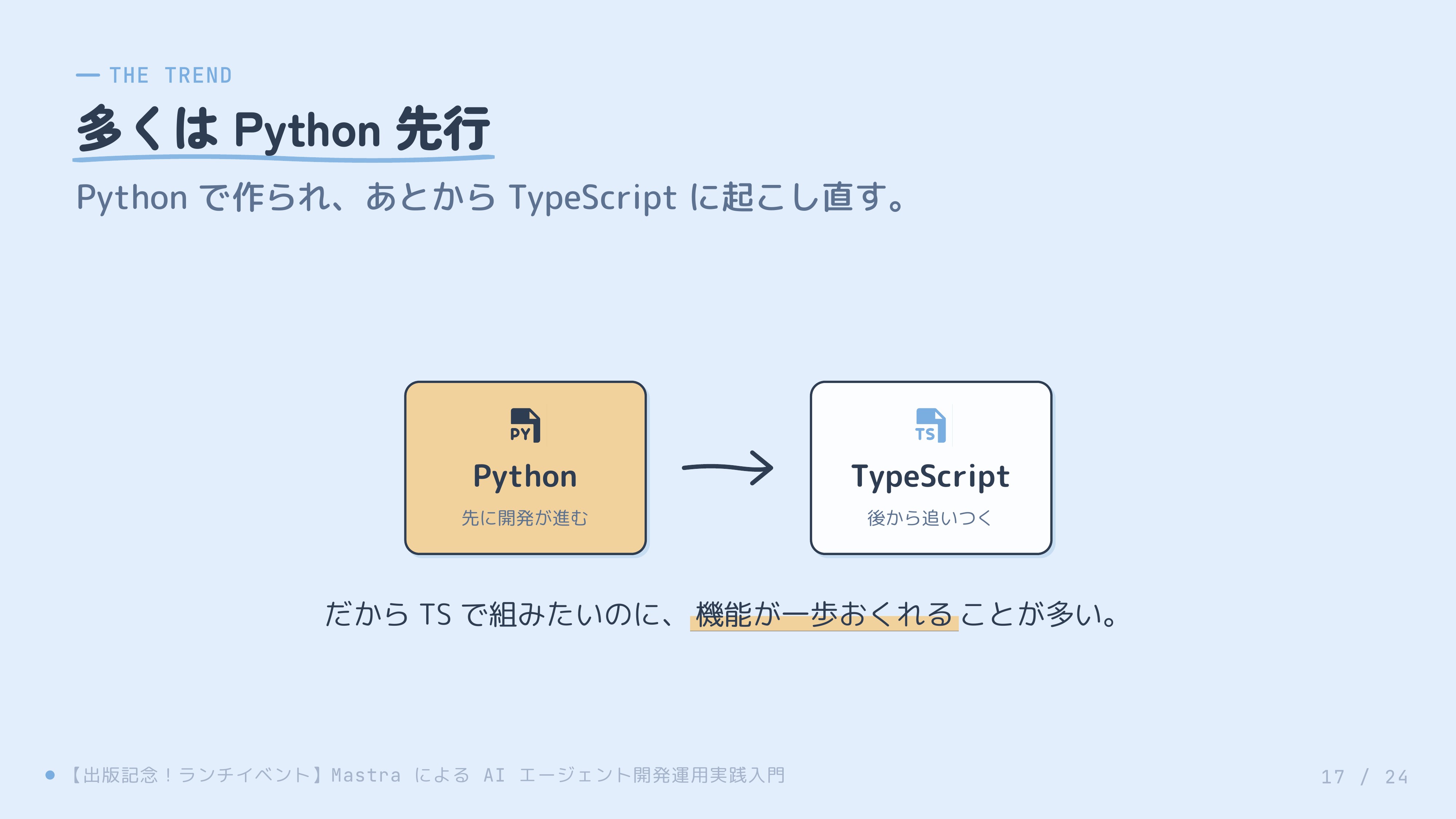 — THE TREND

多くは Python 先行

Python で作られ、あとから TypeScript に起こし直す。

PY

Python

先に開発が進む

TS

TypeScript

後から追いつく

だから TS で組みたいのに、機能が一歩おくれることが多い。

• 【出版記念！ランチイベント】Mastra による AI エージェント開発運用実践入門

17 / 24